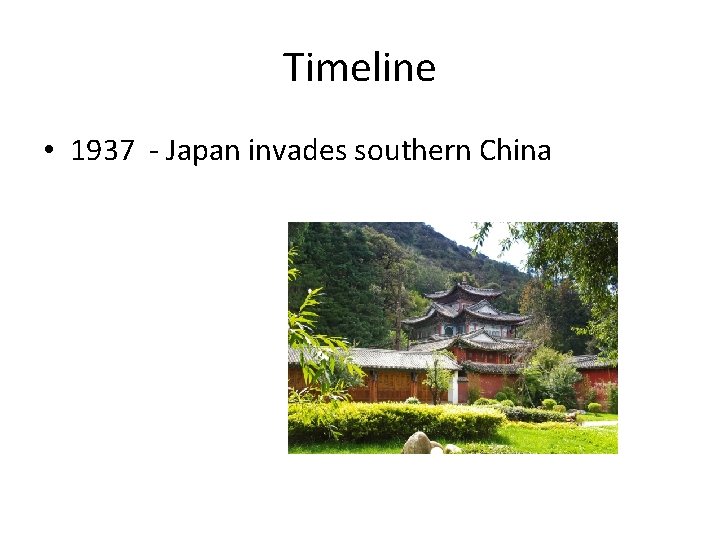 Timeline

• 1937 - Japan invades southern China